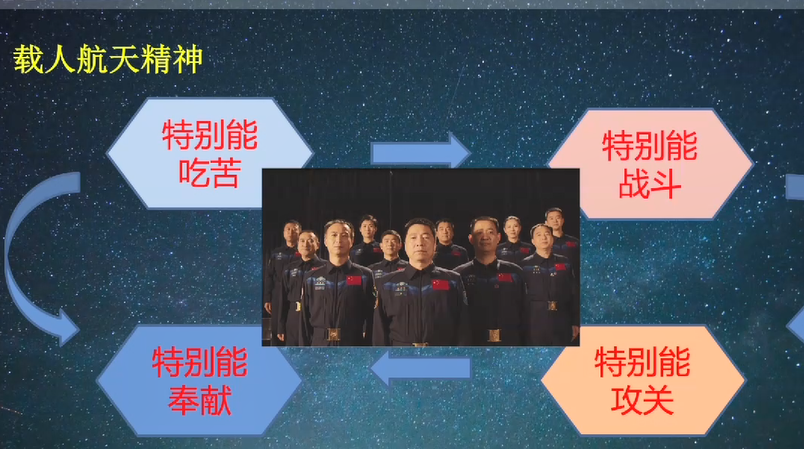 载人航天精神

特别能吃苦

特别能战斗

特别能攻关

特别能奉献